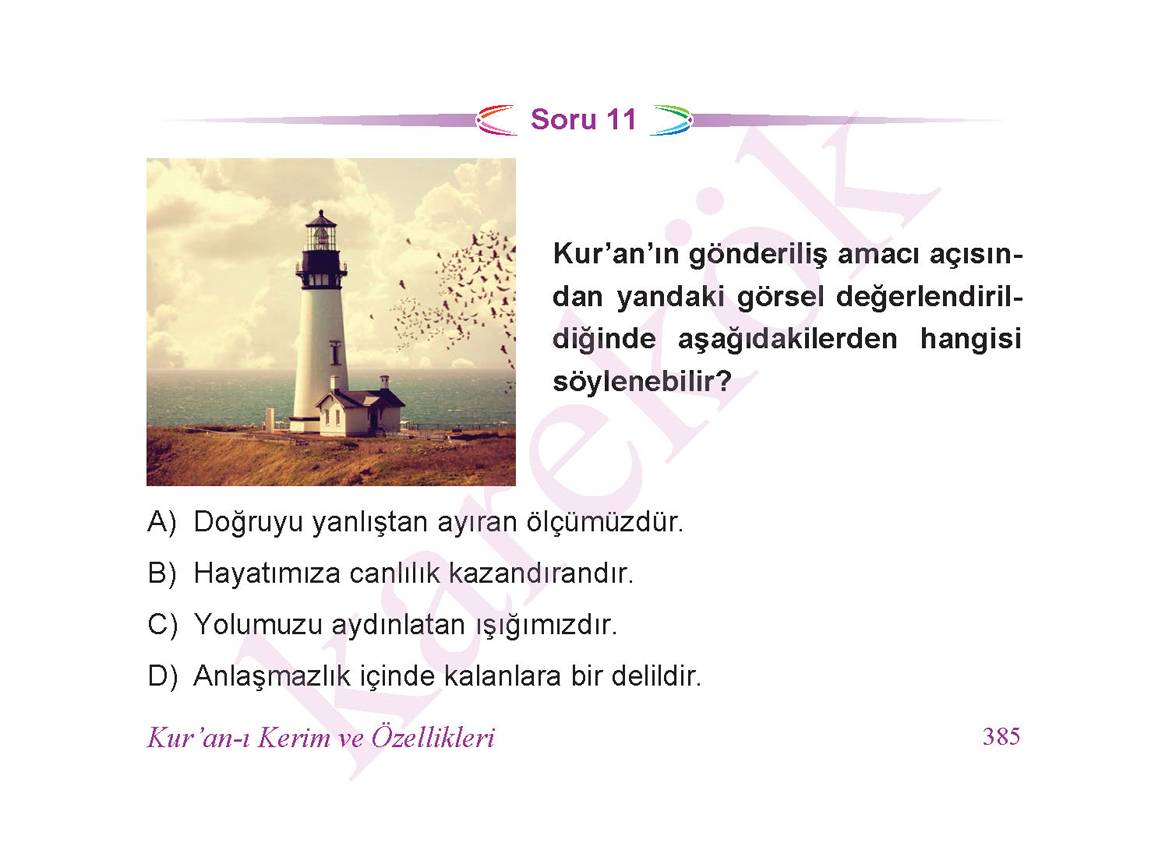 Soru 11

Kur'an'ın gönderiliş amacı açısından yandaki görsel değerlendirildiğinde aşağıdakilerden hangisi söylenebilir?

A) Doğruyu yanlıştan ayıran ölçümüzdür.

B) Hayatımıza canlılık kazandırandır.

C) Yolumuzu aydınlatan ışığımızdır.

D) Anlaşmazlık içinde kalanlara bir delildir.

Kur'an-ı Kerim ve Özellikleri

385

karekök